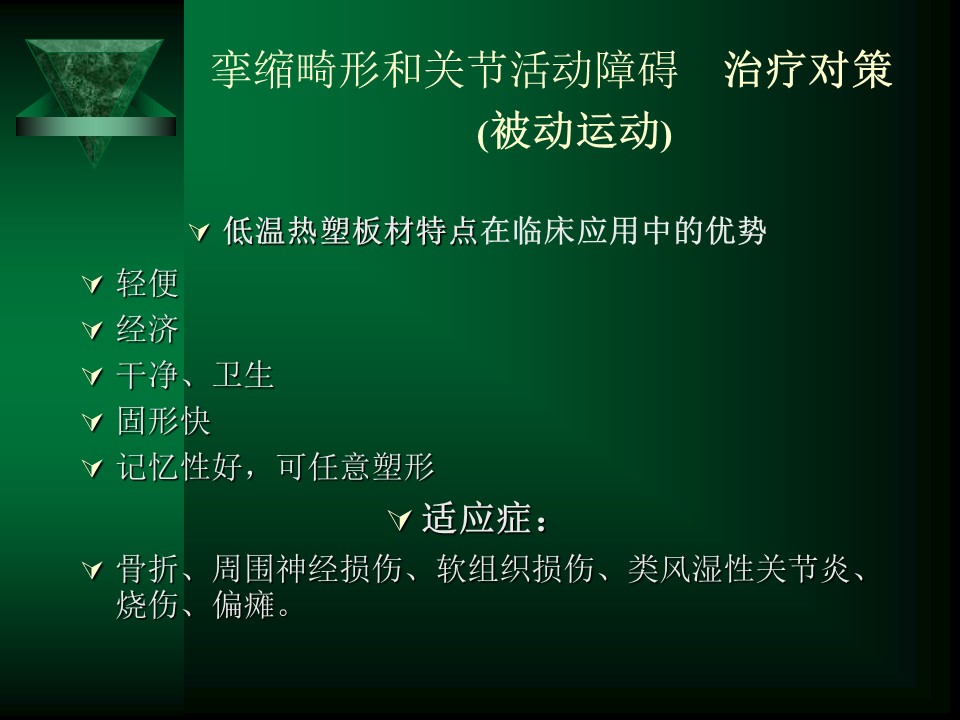 挛缩畸形和关节活动障碍　治疗对策
(被动运动)

低温热塑板材特点在临床应用中的优势

轻便
经济
干净、卫生
固形快
记忆性好，可任意塑形

适应症：

骨折、周围神经损伤、软组织损伤、类风湿性关节炎、烧伤、偏瘫。